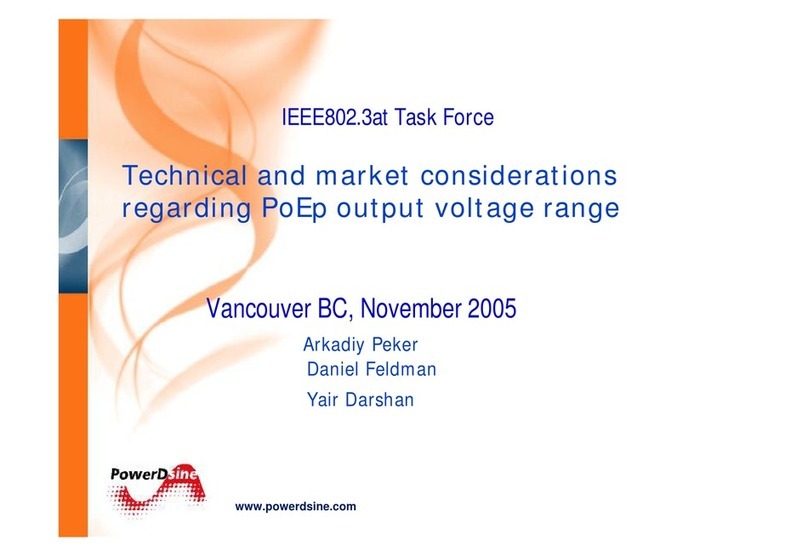 IEEE802.3at Task Force

Technical and market considerations regarding PoEp output voltage range

Vancouver BC, November 2005

Arkadiy Peker
Daniel Feldman
Yair Darshan

PowerDsine

www.powerdsine.com